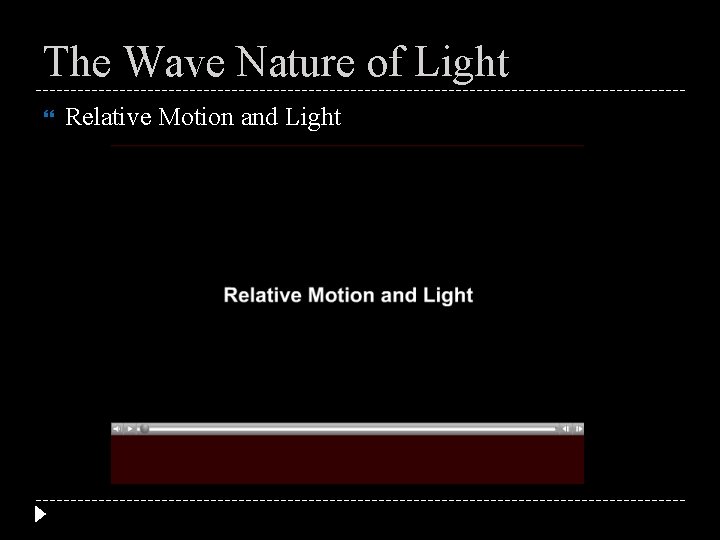 The Wave Nature of Light

Relative Motion and Light

Relative Motion and Light